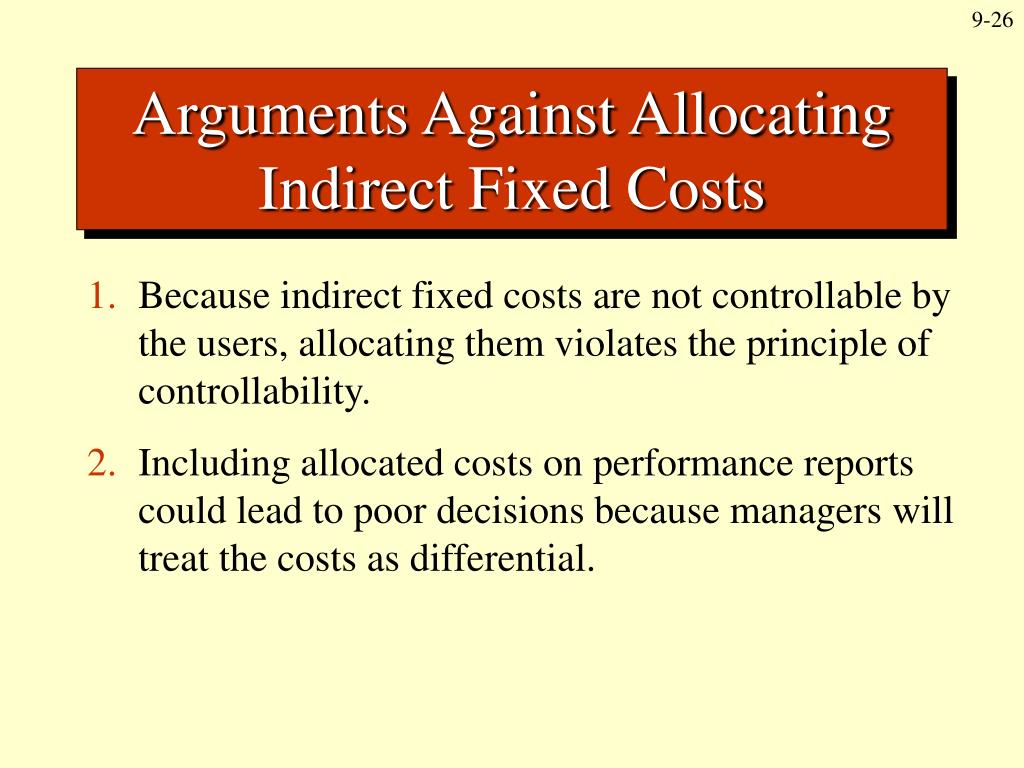 9-26

Arguments Against Allocating Indirect Fixed Costs

1. Because indirect fixed costs are not controllable by the users, allocating them violates the principle of controllability.

2. Including allocated costs on performance reports could lead to poor decisions because managers will treat the costs as differential.